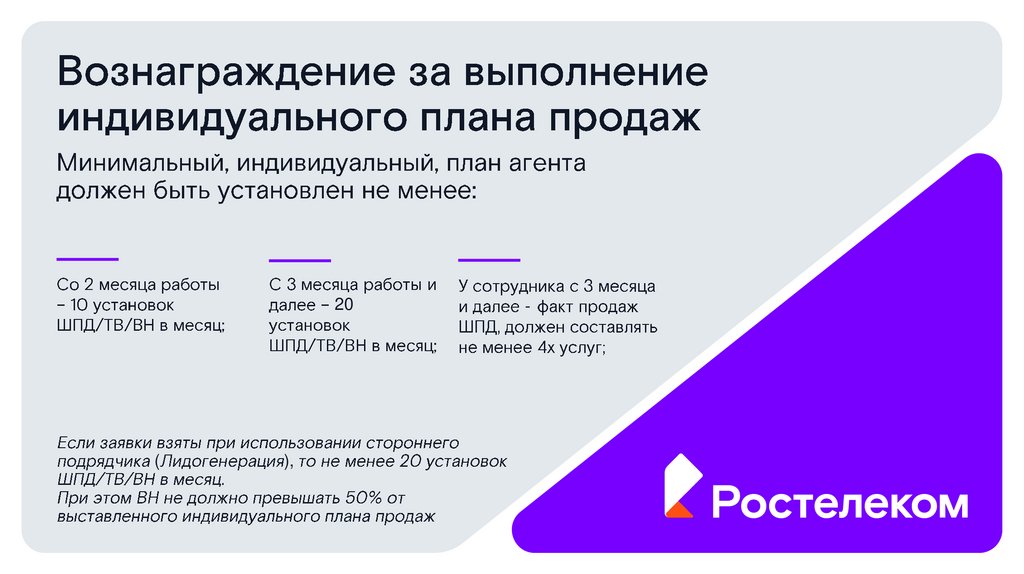 Вознаграждение за выполнение индивидуального плана продаж

Минимальный, индивидуальный, план агента должен быть установлен не менее:

Со 2 месяца работы – 10 установок ШПД/ТВ/ВН в месяц;

С 3 месяца работы и далее – 20 установок ШПД/ТВ/ВН в месяц;

У сотрудника с 3 месяца и далее - факт продаж ШПД, должен составлять не менее 4х услуг;

Если заявки взяты при использовании стороннего подрядчика (Лидогенерация), то не менее 20 установок ШПД/ТВ/ВН в месяц.
При этом ВН не должно превышать 50% от выставленного индивидуального плана продаж

Ростелеком